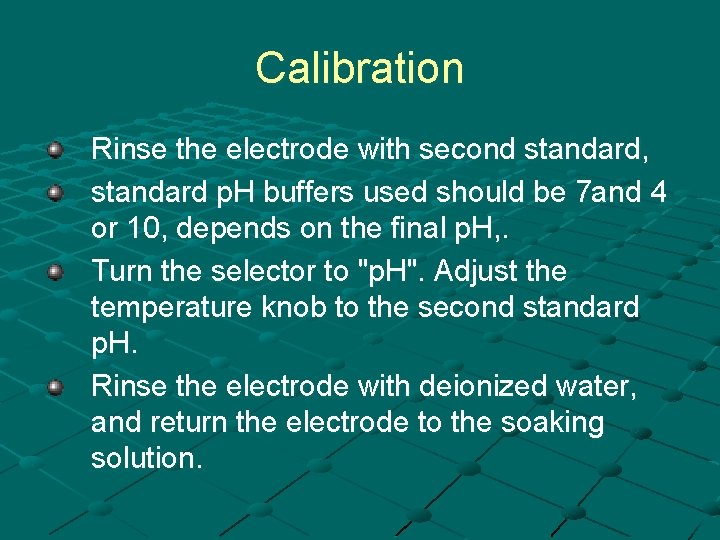 Calibration

Rinse the electrode with second standard,

standard pH buffers used should be 7and 4 or 10, depends on the final pH,.

Turn the selector to "pH". Adjust the temperature knob to the second standard pH.

Rinse the electrode with deionized water, and return the electrode to the soaking solution.